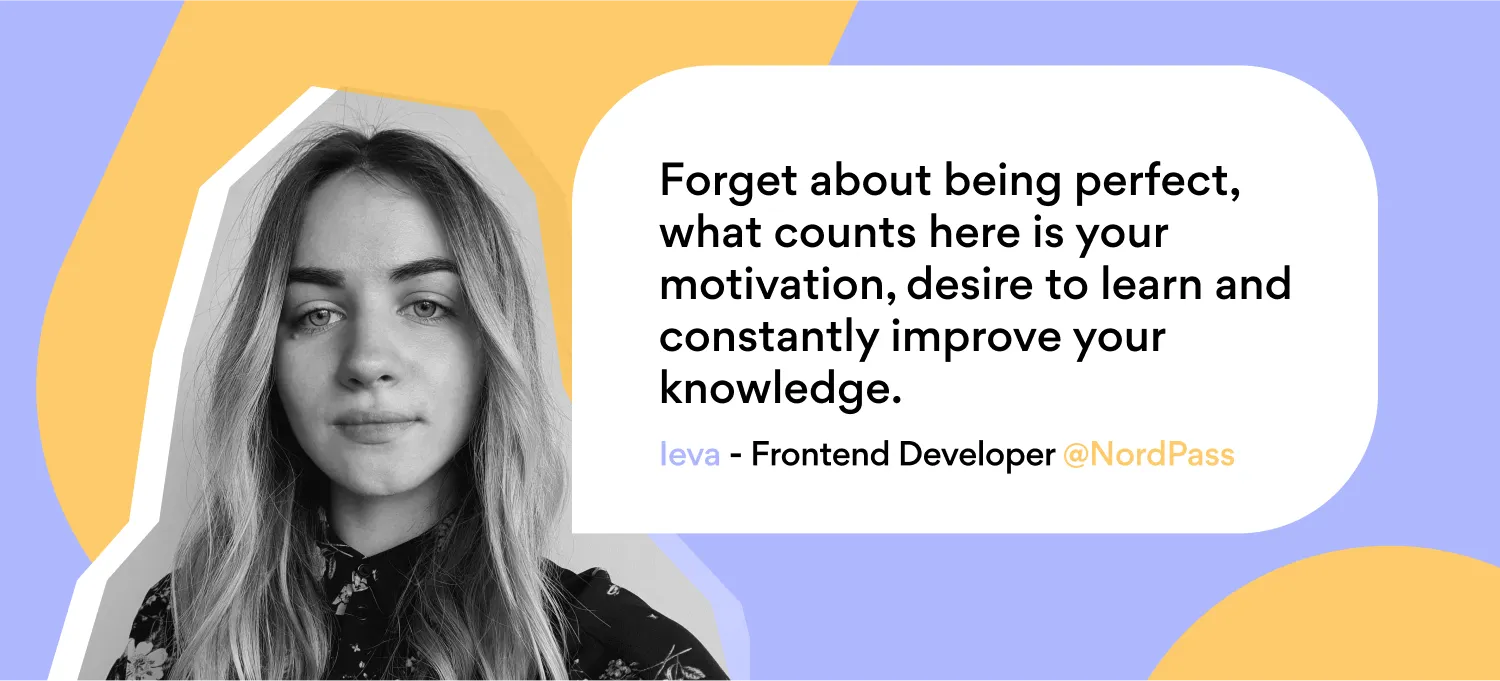 Forget about being perfect, what counts here is your motivation, desire to learn and constantly improve your knowledge.

Ieva - Frontend Developer @NordPass